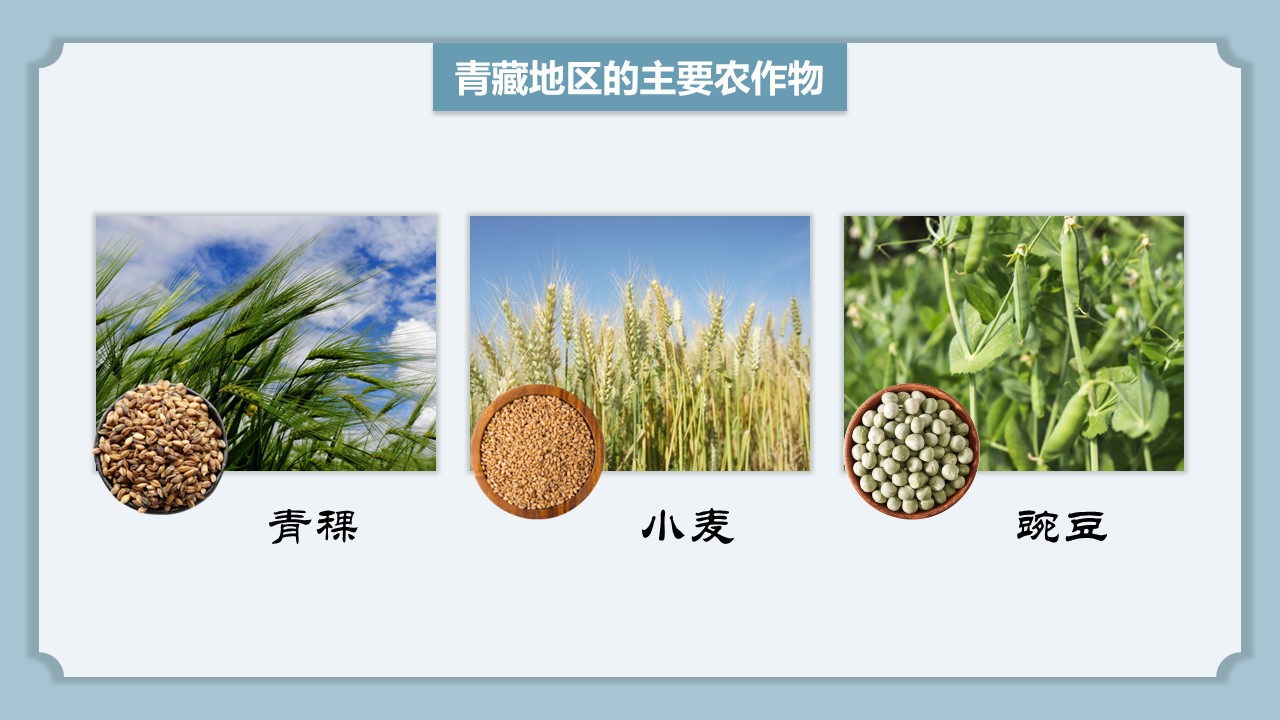 青藏地区的主要农作物

青稞

小麦

豌豆